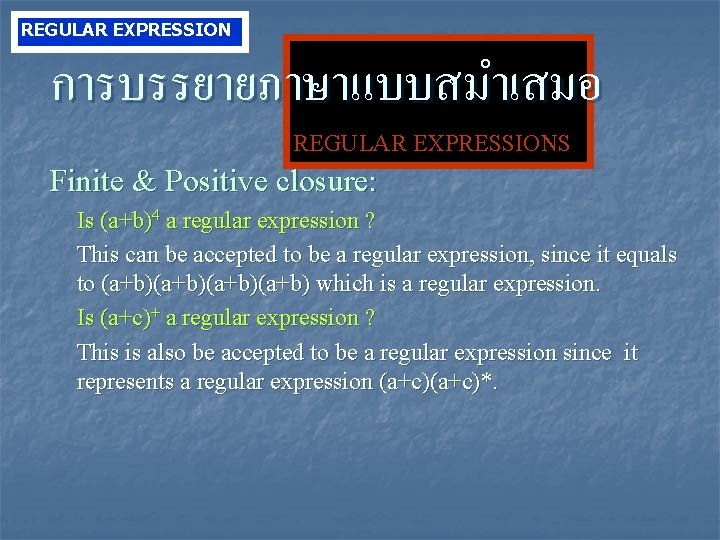 REGULAR EXPRESSION

การบรรยายภาษาแบบสม่ำเสมอ

REGULAR EXPRESSIONS

Finite & Positive closure:

Is $(a+b)^4$ a regular expression ?

This can be accepted to be a regular expression, since it equals to (a+b)(a+b)(a+b)(a+b) which is a regular expression.

Is $(a+c)^+$ a regular expression ?

This is also be accepted to be a regular expression since it represents a regular expression (a+c)(a+c)*.